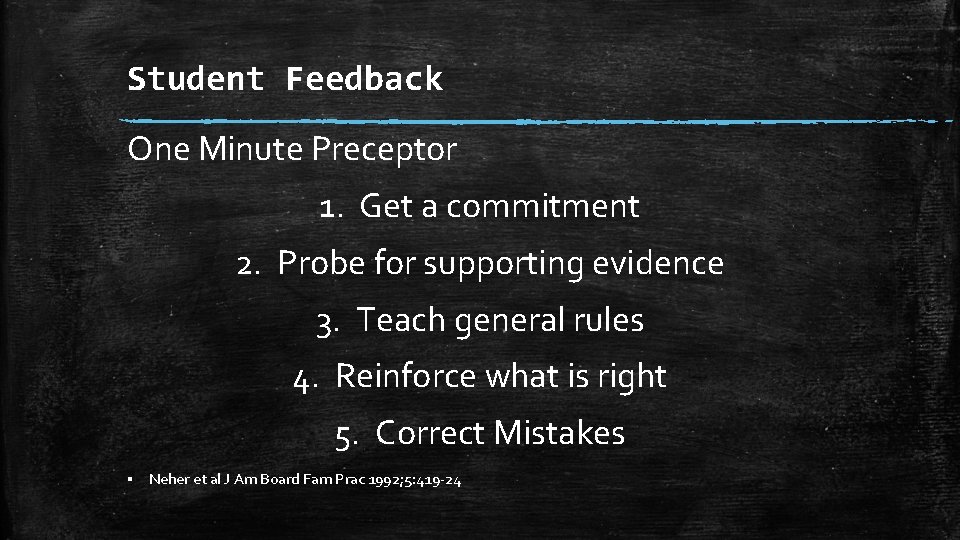 Student Feedback

One Minute Preceptor

1. Get a commitment
2. Probe for supporting evidence
3. Teach general rules
4. Reinforce what is right
5. Correct Mistakes

▪ Neher et al J Am Board Fam Prac 1992;5:419-24